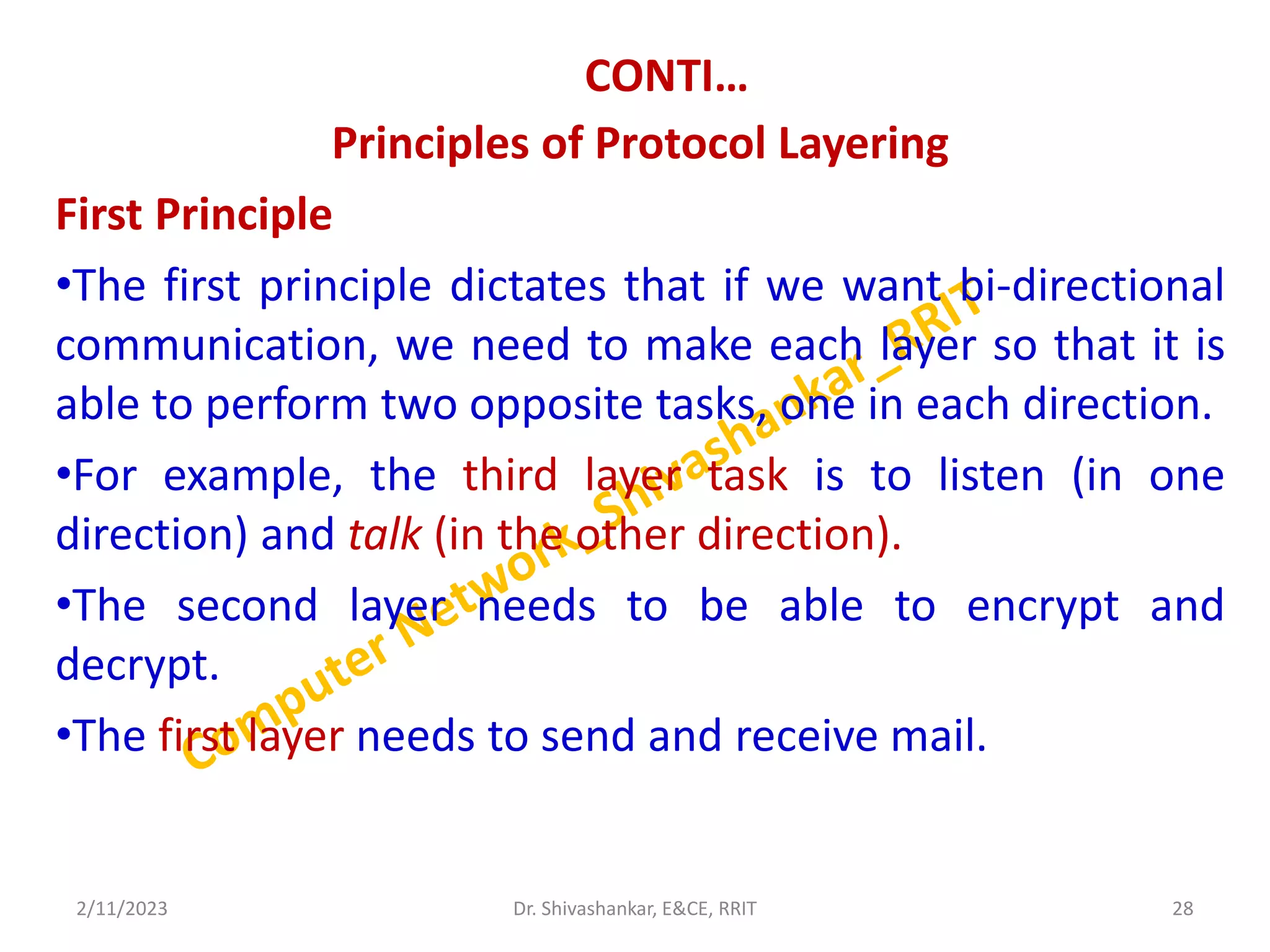 CONTI…

Principles of Protocol Layering

First Principle

•The first principle dictates that if we want bi-directional communication, we need to make each layer so that it is able to perform two opposite tasks, one in each direction.

•For example, the third layer task is to listen (in one direction) and talk (in the other direction).

•The second layer needs to be able to encrypt and decrypt.

•The first layer needs to send and receive mail.

Computer Network_Shivashankar_RRIT

2/11/2023

Dr. Shivashankar, E&CE, RRIT

28